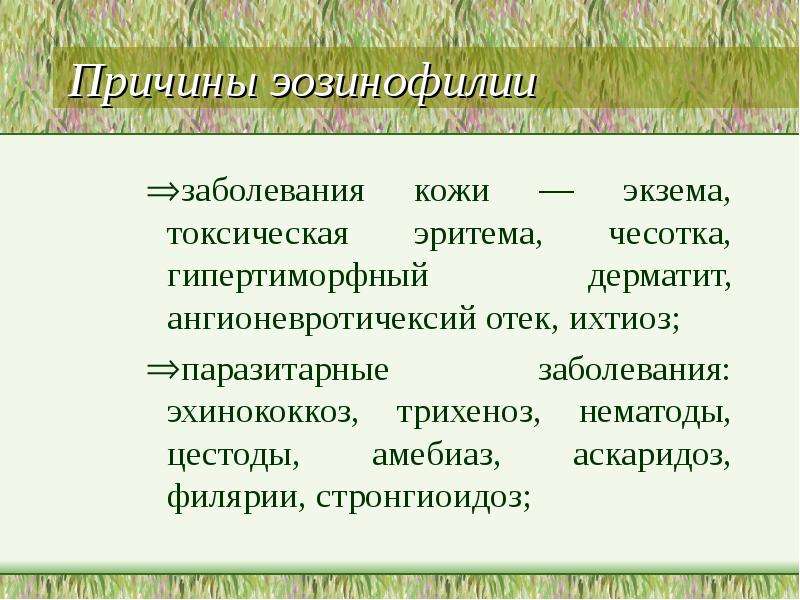 Причины эозинофилии

⇒заболевания кожи — экзема, токсическая эритема, чесотка, гипертиморфный дерматит, ангионевротичексий отек, ихтиоз;

⇒паразитарные заболевания: эхинококкоз, трихеноз, нематоды, цестоды, амебиаз, аскаридоз, филярии, стронгиоидоз;